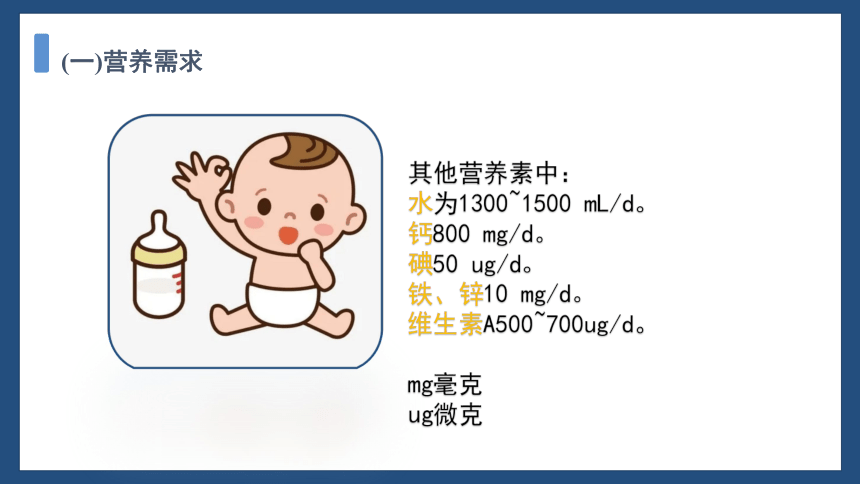 (一)营养需求

其他营养素中：
水为1300~1500 mL/d。
钙800 mg/d。
碘50 ug/d。
铁、锌10 mg/d。
维生素A500~700ug/d。

mg毫克
ug微克